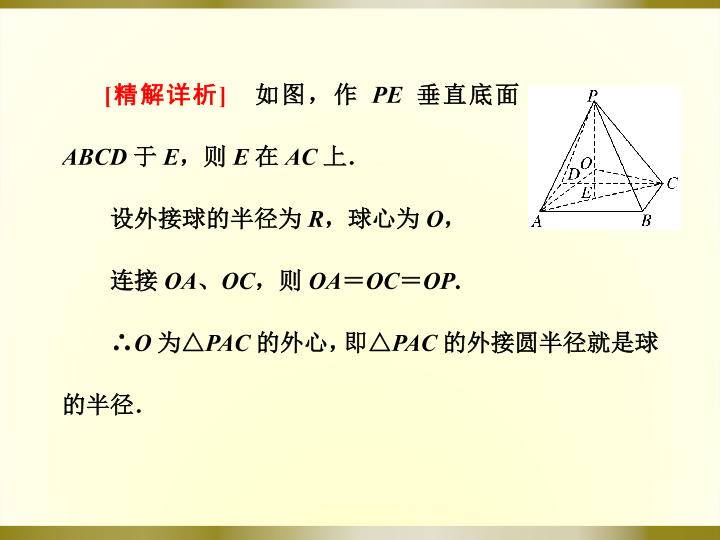 [精解详析]　如图，作 $PE$ 垂直底面 $ABCD$ 于 $E$，则 $E$ 在 $AC$ 上.

P
O
D
E
C
A
B

设外接球的半径为 $R$，球心为 $O$，

连接 $OA$、$OC$，则 $OA=OC=OP$.

$\therefore O$ 为$\triangle PAC$ 的外心，即$\triangle PAC$ 的外接圆半径就是球的半径.